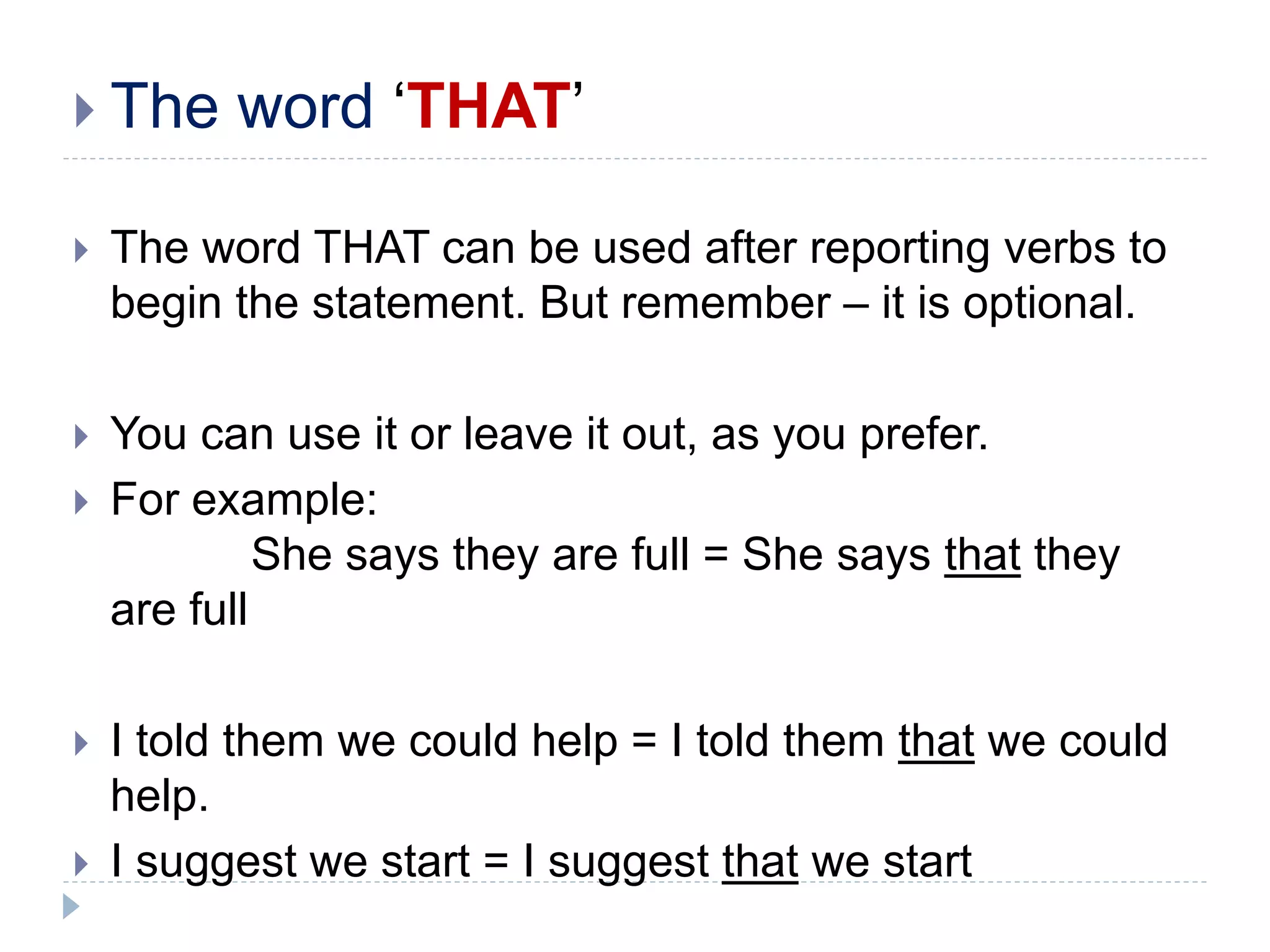 The word ‘THAT’

The word THAT can be used after reporting verbs to begin the statement. But remember – it is optional.

You can use it or leave it out, as you prefer.

For example:
She says they are full = She says that they are full

I told them we could help = I told them that we could help.

I suggest we start = I suggest that we start